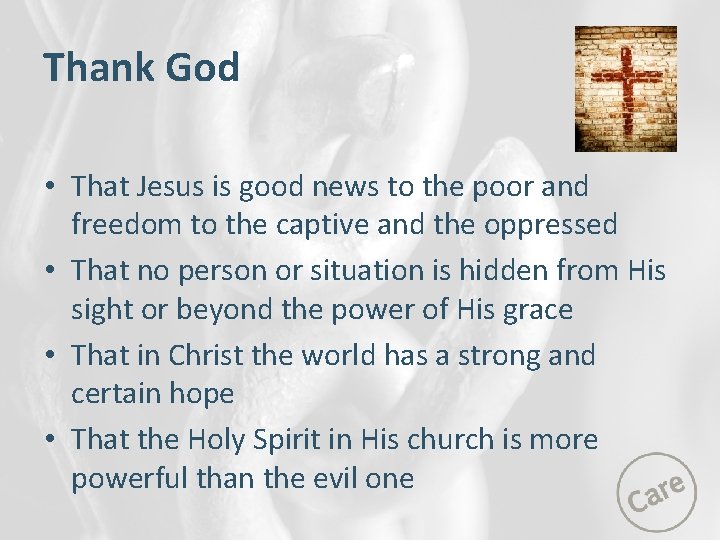 Thank God

• That Jesus is good news to the poor and freedom to the captive and the oppressed
• That no person or situation is hidden from His sight or beyond the power of His grace
• That in Christ the world has a strong and certain hope
• That the Holy Spirit in His church is more powerful than the evil one

Care